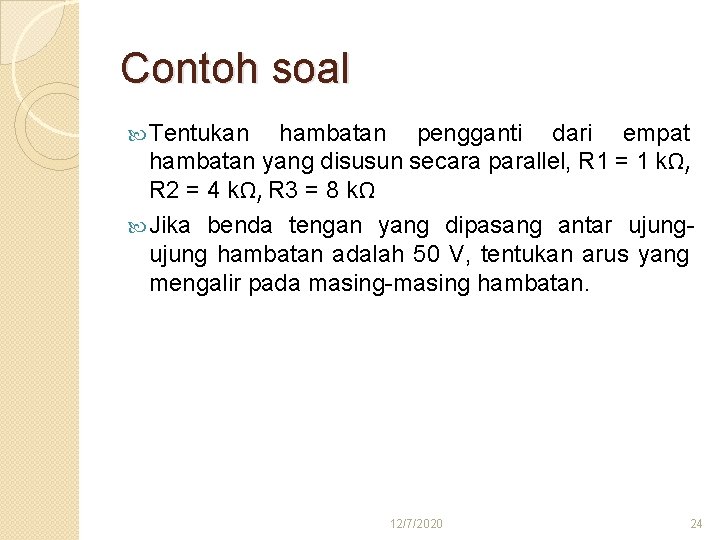 Contoh soal

Tentukan hambatan pengganti dari empat hambatan yang disusun secara parallel, R1 = 1 kΩ, R2 = 4 kΩ, R3 = 8 kΩ

Jika benda tengan yang dipasang antar ujung-ujung hambatan adalah 50 V, tentukan arus yang mengalir pada masing-masing hambatan.

12/7/2020

24